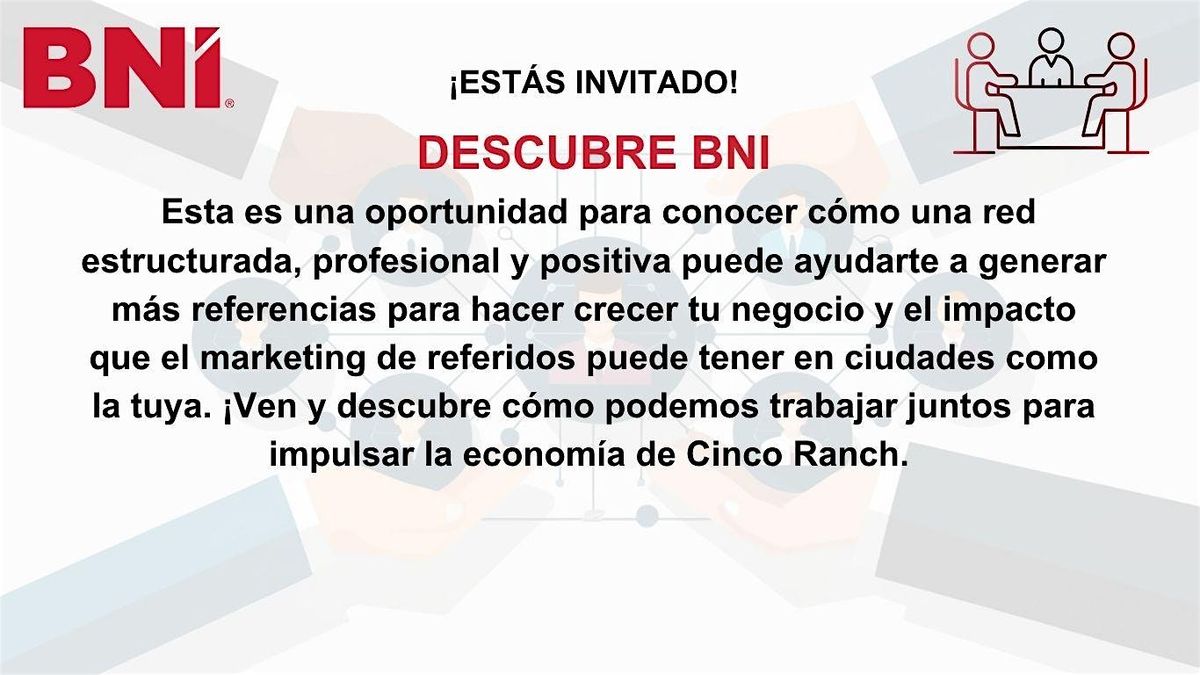 BNI®

¡ESTÁS INVITADO!

DESCUBRE BNI

Esta es una oportunidad para conocer cómo una red estructurada, profesional y positiva puede ayudarte a generar más referencias para hacer crecer tu negocio y el impacto que el marketing de referidos puede tener en ciudades como la tuya. ¡Ven y descubre cómo podemos trabajar juntos para impulsar la economía de Cinco Ranch.